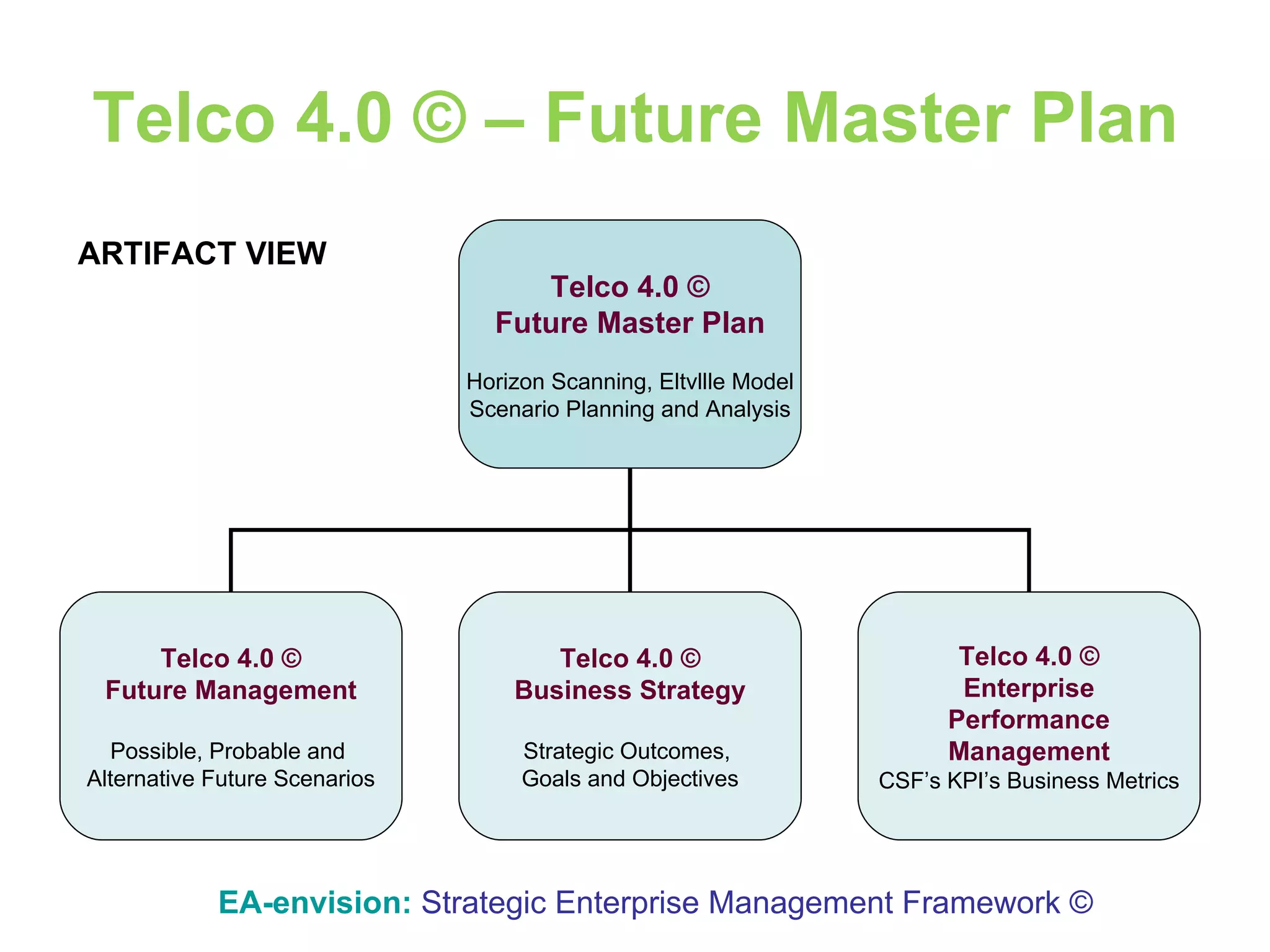 Telco 4.0 © – Future Master Plan

ARTIFACT VIEW

Telco 4.0 ©
Future Master Plan

Horizon Scanning, Eltvllle Model
Scenario Planning and Analysis

Telco 4.0 ©
Future Management

Possible, Probable and
Alternative Future Scenarios

Telco 4.0 ©
Business Strategy

Strategic Outcomes,
Goals and Objectives

Telco 4.0 ©
Enterprise
Performance
Management
CSF's KPI's Business Metrics

EA-envision: Strategic Enterprise Management Framework ©